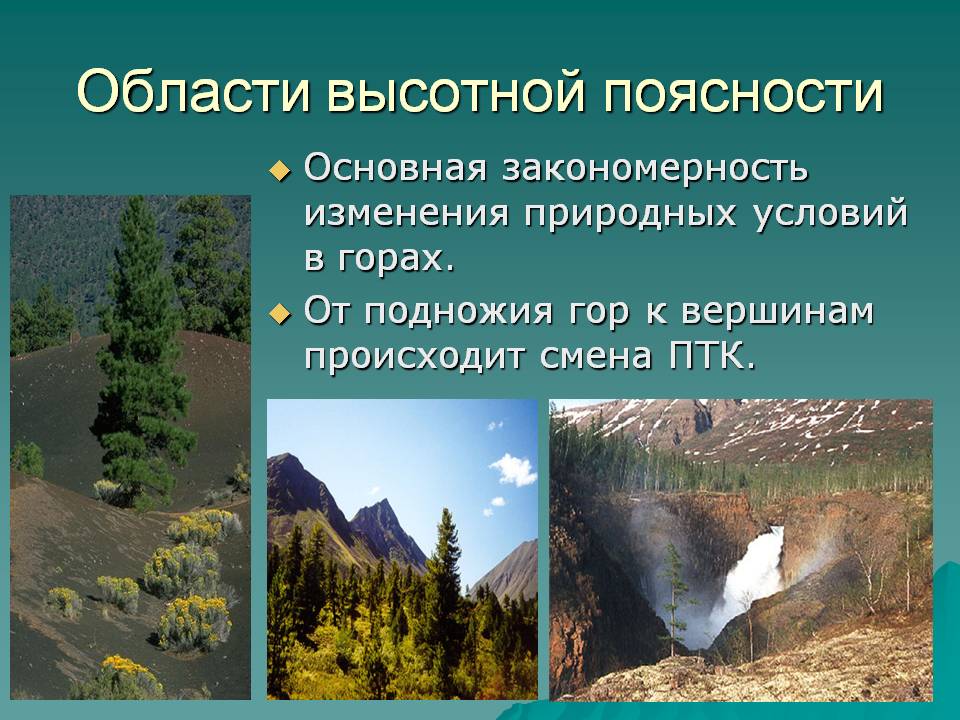 Области высотной поясности

Основная закономерность изменения природных условий в горах.

От подножия гор к вершинам происходит смена ПТК.